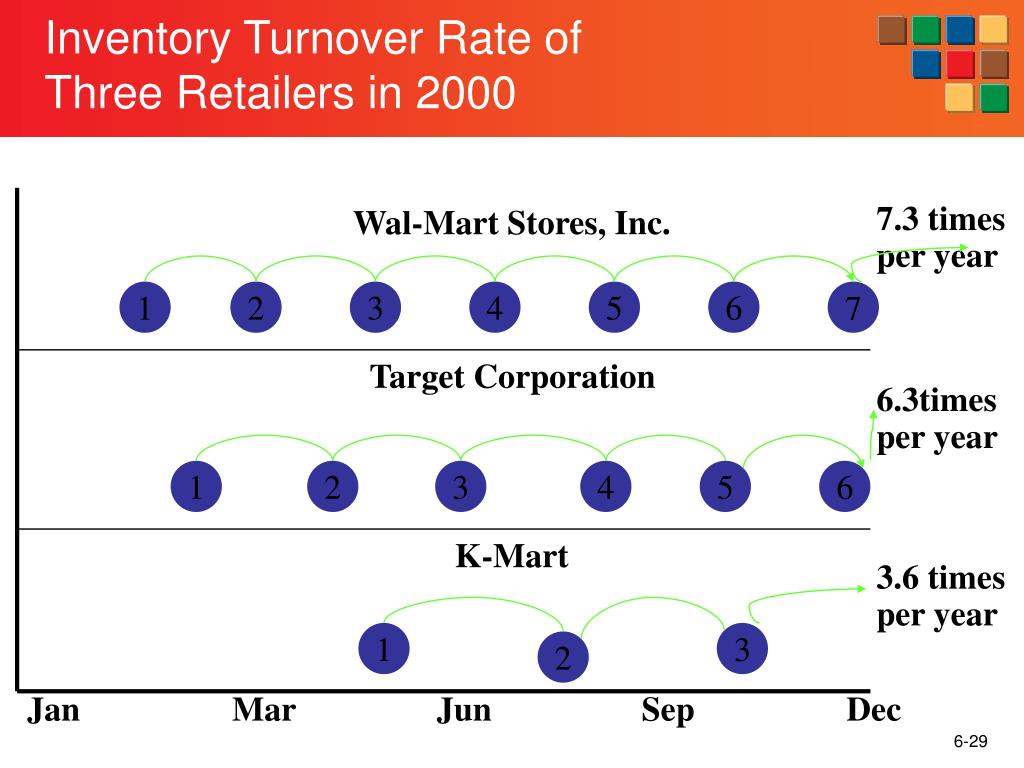 Inventory Turnover Rate of Three Retailers in 2000

Wal-Mart Stores, Inc.

7.3 times per year

1 2 3 4 5 6 7

Target Corporation

6.3times per year

1 2 3 4 5 6

K-Mart

3.6 times per year

1 2 3

Jan Mar Jun Sep Dec

6-29